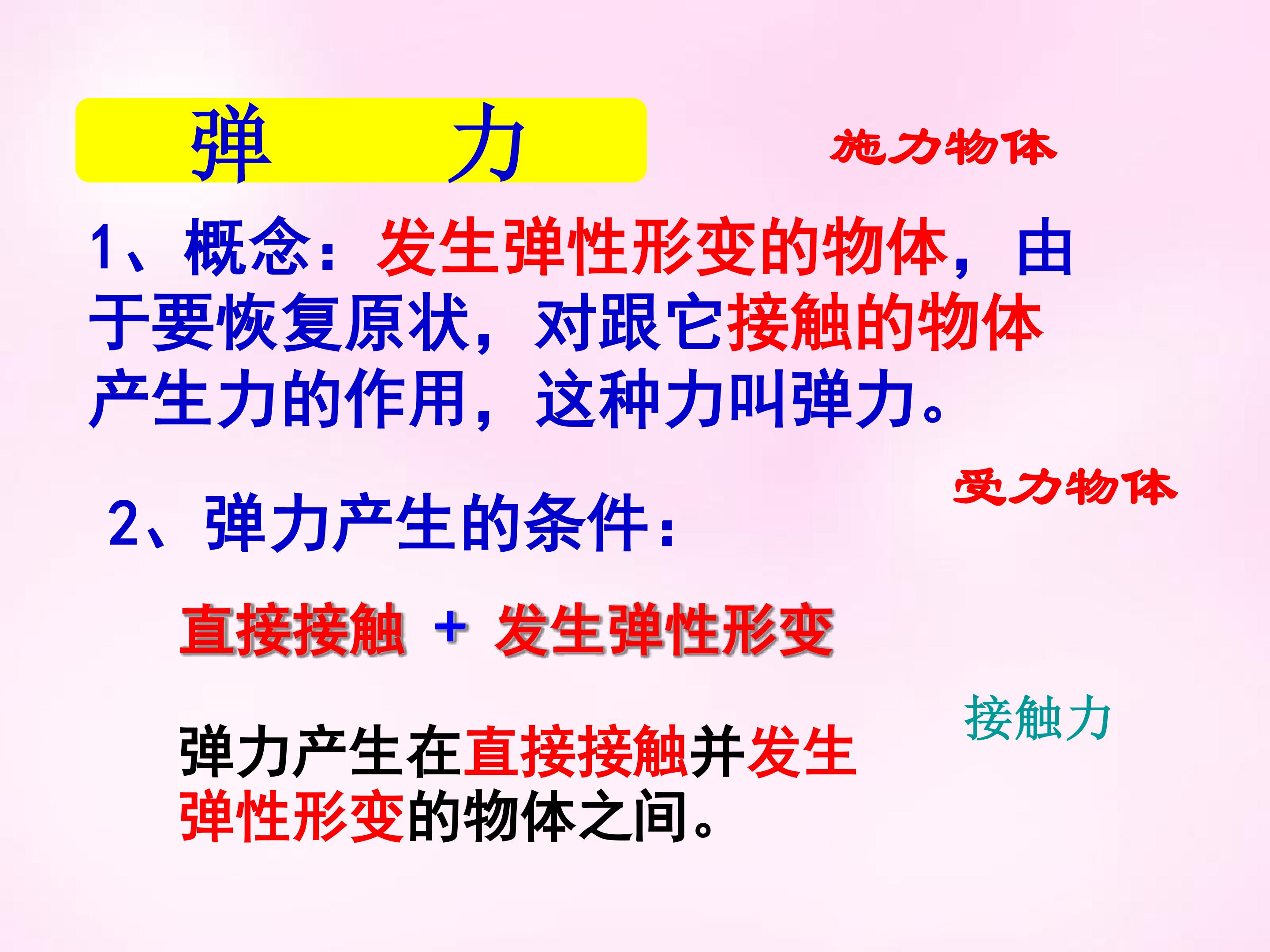 弹 力

施力物体

1、概念：发生弹性形变的物体，由于要恢复原状，对跟它接触的物体产生力的作用，这种力叫弹力。

受力物体

2、弹力产生的条件：

直接接触 + 发生弹性形变

接触力

弹力产生在直接接触并发生弹性形变的物体之间。